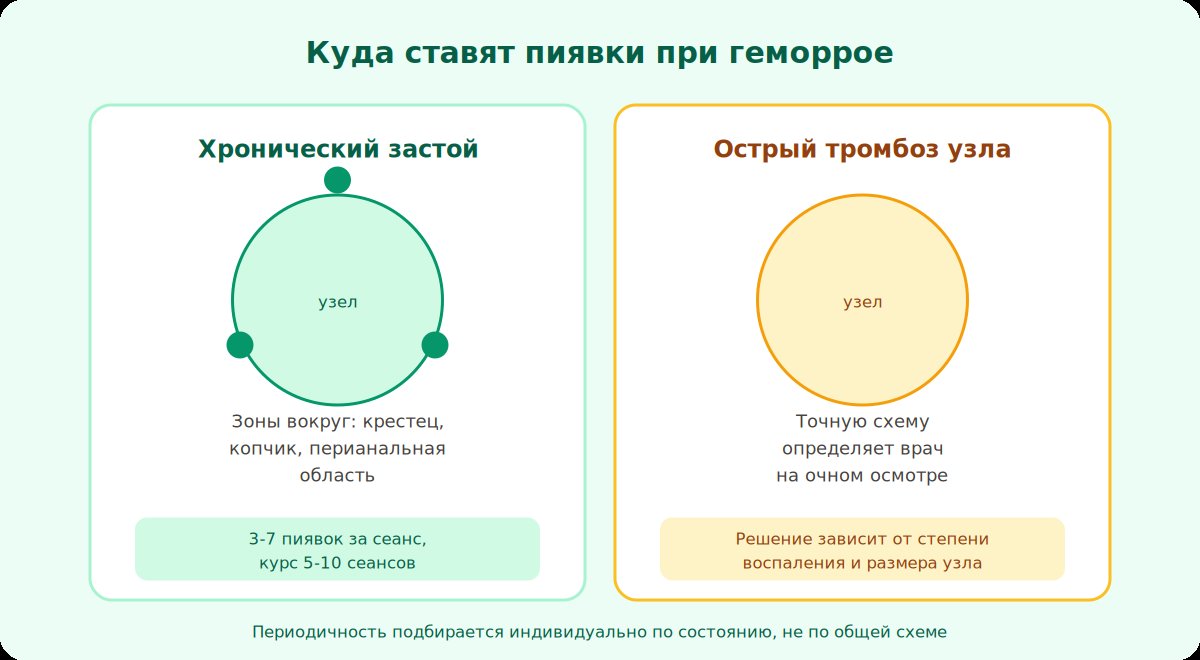 Куда ставят пиявки при геморрое

Хронический застой

узел

Зоны вокруг: крестец, копчик, перианальная область

3-7 пиявок за сеанс, курс 5-10 сеансов

Острый тромбоз узла

узел

Точную схему определяет врач на очном осмотре

Решение зависит от степени воспаления и размера узла

Периодичность подбирается индивидуально по состоянию, не по общей схеме